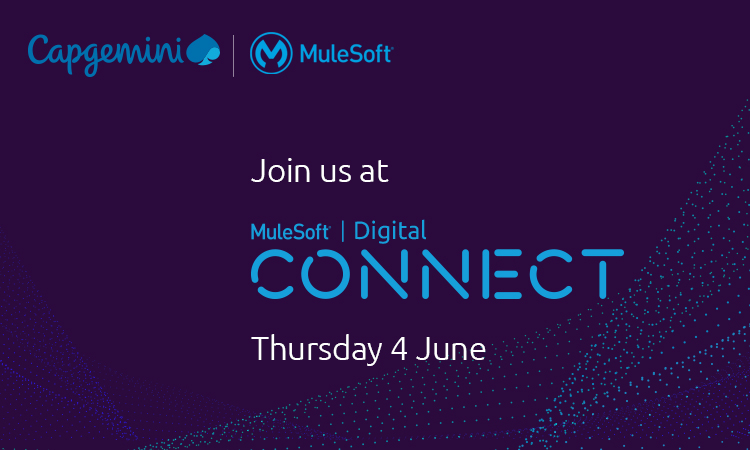 Capgemini | MuleSoft

Join us at

MuleSoft | Digital
CONNECT

Thursday 4 June